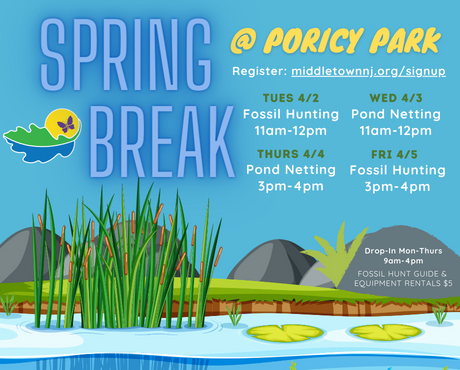 SPRING BREAK

@ PORICY PARK

Register: middletownnj.org/signup

TUES 4/2
Fossil Hunting
11am-12pm

WED 4/3
Pond Netting
11am-12pm

THURS 4/4
Pond Netting
3pm-4pm

FRI 4/5
Fossil Hunting
3pm-4pm

Drop-In Mon-Thurs
9am-4pm

FOSSIL HUNT GUIDE & EQUIPMENT RENTALS $5